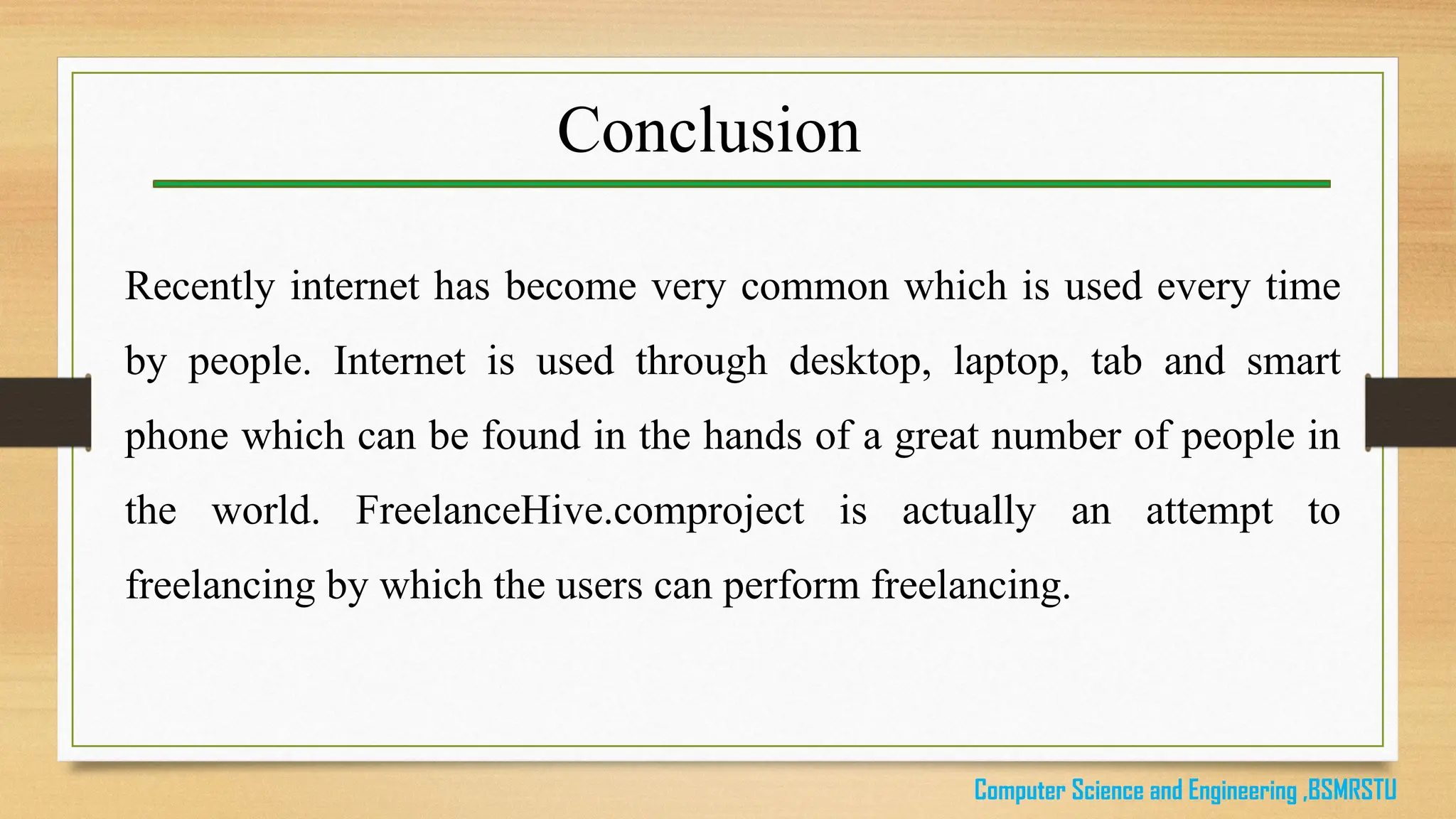 Conclusion

Recently internet has become very common which is used every time by people. Internet is used through desktop, laptop, tab and smart phone which can be found in the hands of a great number of people in the world. FreelanceHive.comproject is actually an attempt to freelancing by which the users can perform freelancing.

Computer Science and Engineering ,BSMRSTU